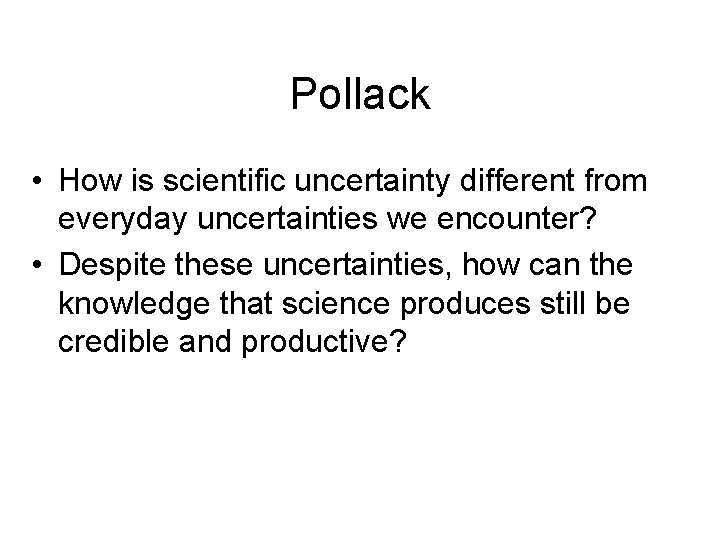 Pollack

• How is scientific uncertainty different from everyday uncertainties we encounter?
• Despite these uncertainties, how can the knowledge that science produces still be credible and productive?